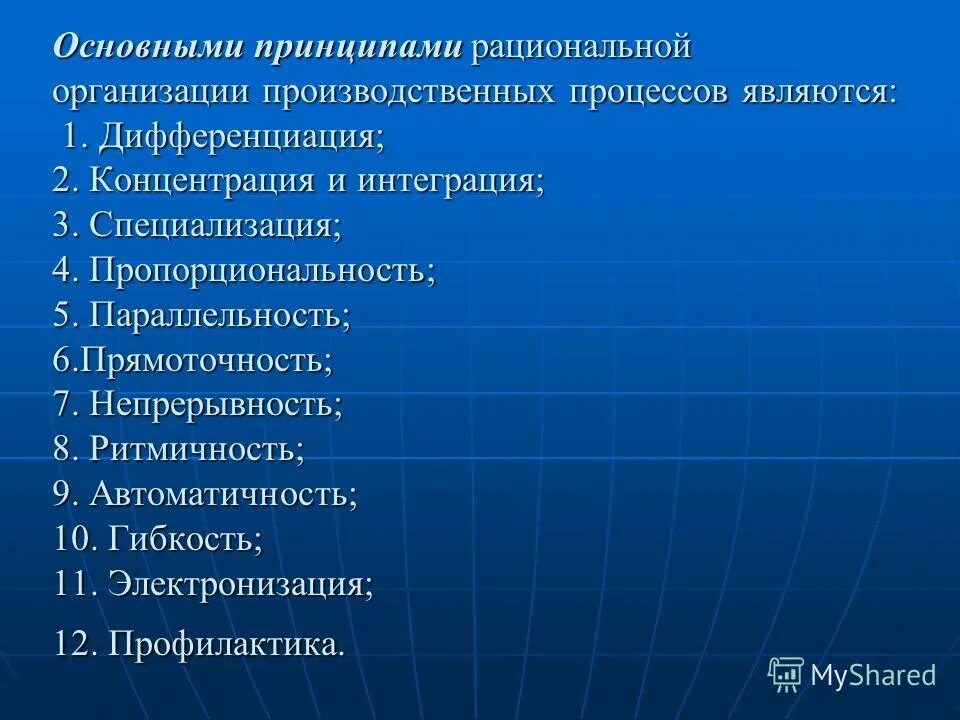 Основными принципами рациональной организации производственных процессов являются:
1. Дифференциация;
2. Концентрация и интеграция;
3. Специализация;
4. Пропорциональность;
5. Параллельность;
6.Прямоточность;
7. Непрерывность;
8. Ритмичность;
9. Автоматичность;
10. Гибкость;
11. Электронизация;
12. Профилактика.

MyShared